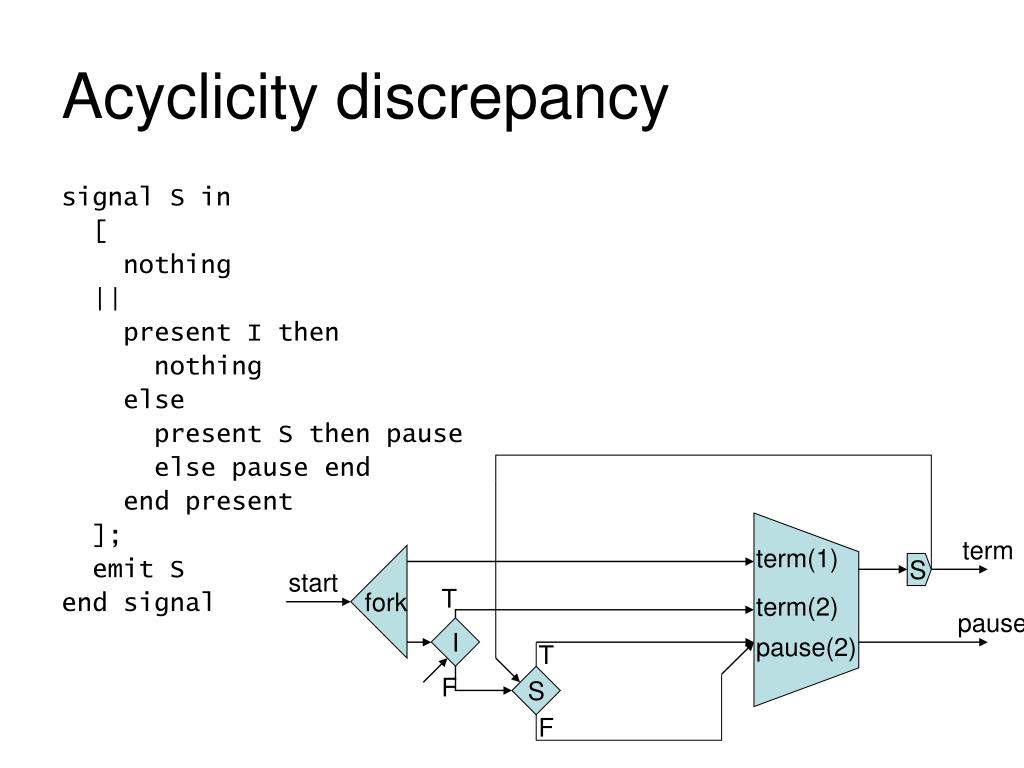 Acyclicity discrepancy

signal S in
  [
    nothing
  ||
    present I then
      nothing
    else
      present S then pause
      else pause end
    end present
  ];
  emit S
end signal

start
fork
T
I
F
T
S
F
term(1)
term(2)
pause(2)
S
term
pause